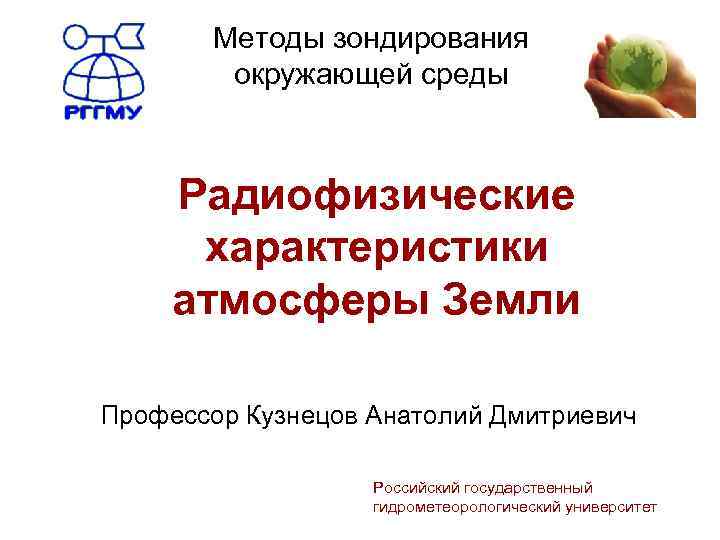 РГГМУ

Методы зондирования окружающей среды

Радиофизические характеристики атмосферы Земли

Профессор Кузнецов Анатолий Дмитриевич

Российский государственный гидрометеорологический университет